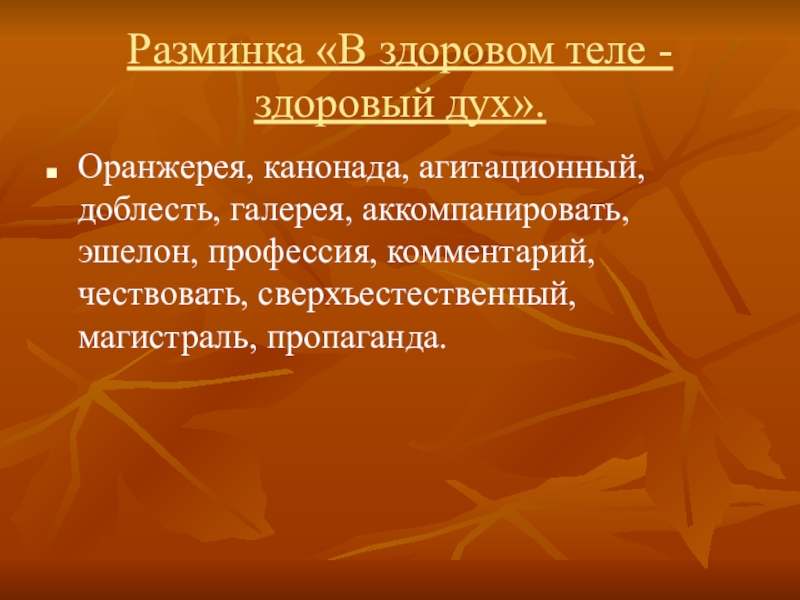 Разминка «В здоровом теле - здоровый дух».

Оранжерея, канонада, агитационный, доблесть, галерея, аккомпанировать, эшелон, профессия, комментарий, чествовать, сверхъестественный, магистраль, пропаганда.